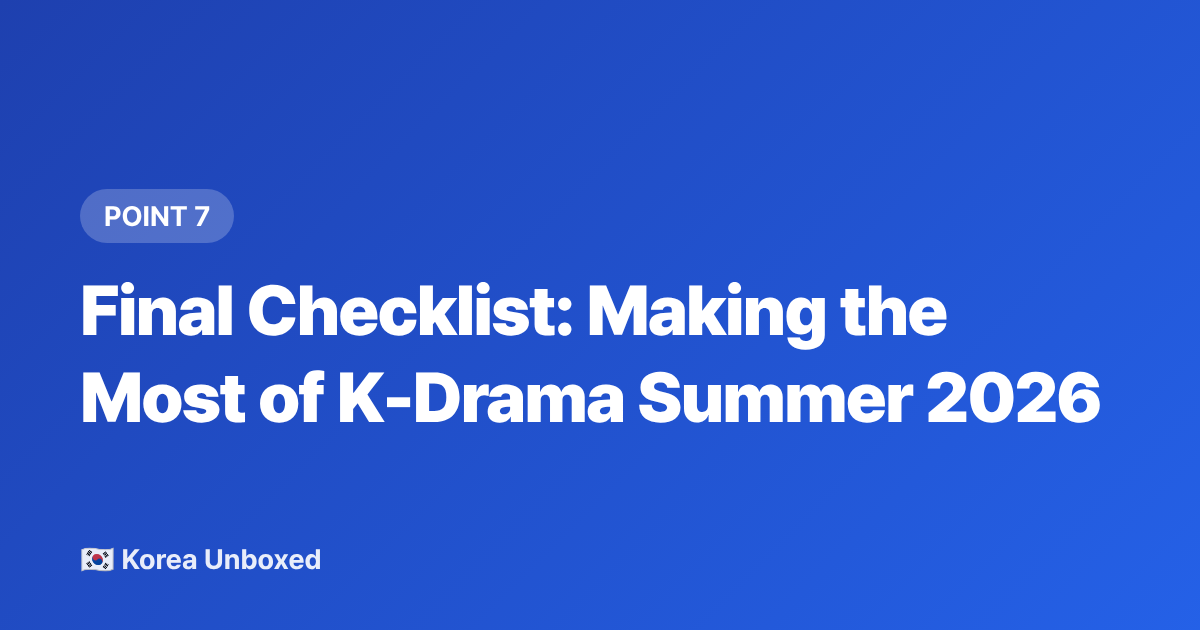 POINT 7

Final Checklist: Making the Most of K-Drama Summer 2026

🇰🇷 Korea Unboxed